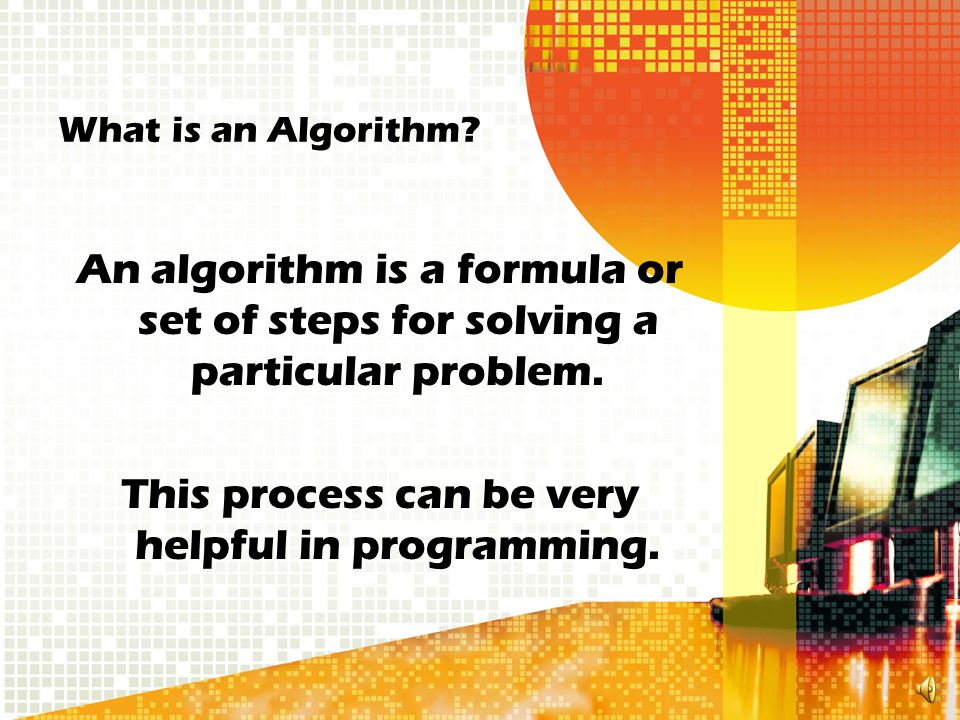 What is an Algorithm?

An algorithm is a formula or set of steps for solving a particular problem.

This process can be very helpful in programming.